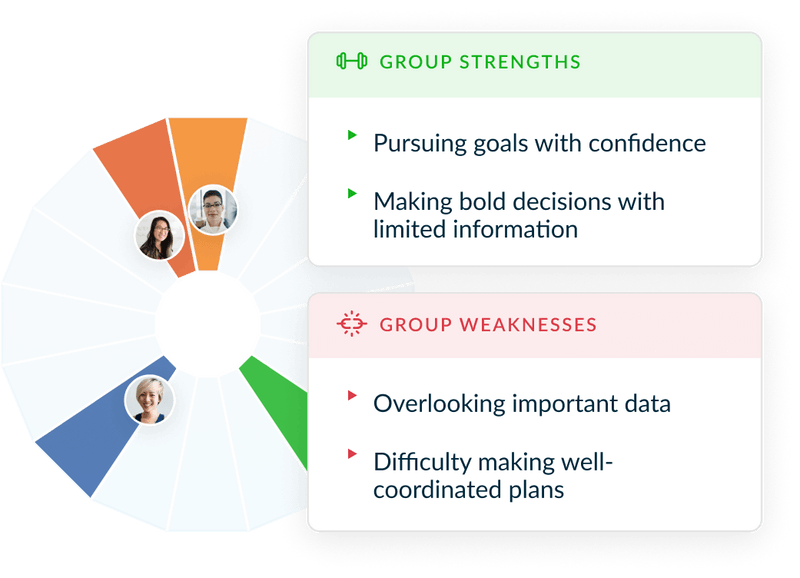 GROUP STRENGTHS

Pursuing goals with confidence

Making bold decisions with limited information

GROUP WEAKNESSES

Overlooking important data

Difficulty making well-coordinated plans